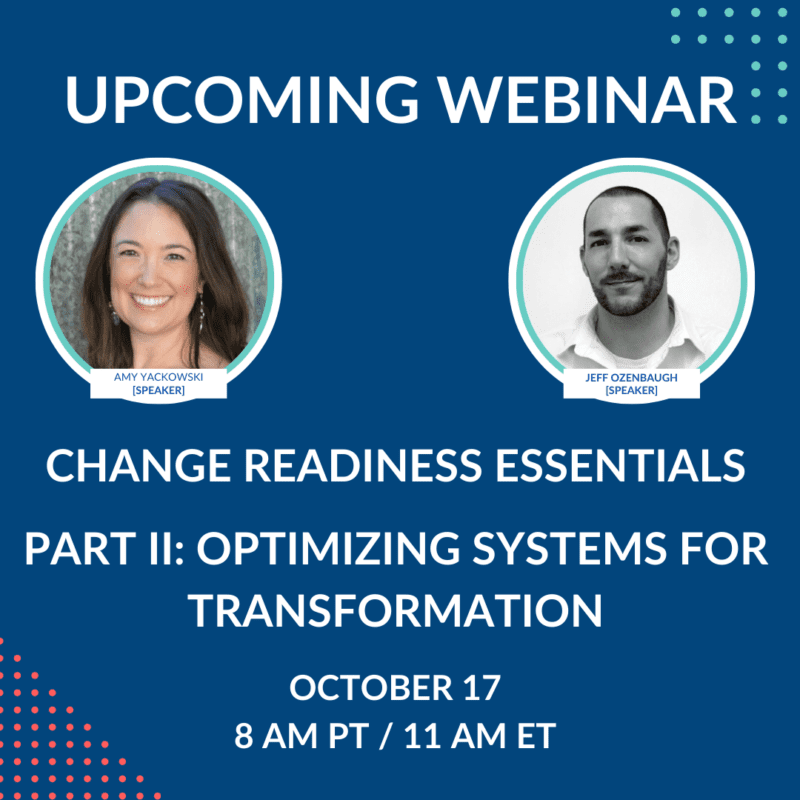 UPCOMING WEBINAR

AMY YACKOWSKI
[SPEAKER]

JEFF OZENBAUGH
[SPEAKER]

CHANGE READINESS ESSENTIALS

PART II: OPTIMIZING SYSTEMS FOR TRANSFORMATION

OCTOBER 17
8 AM PT / 11 AM ET